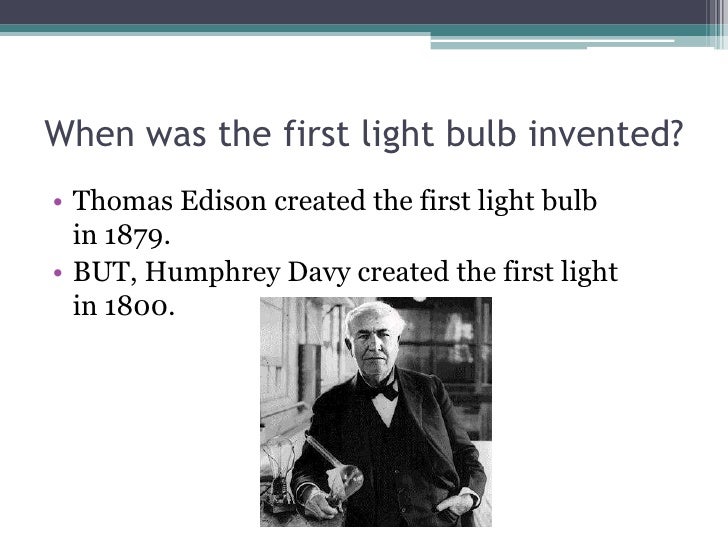 When was the first light bulb invented?

• Thomas Edison created the first light bulb in 1879.
• BUT, Humphrey Davy created the first light in 1800.